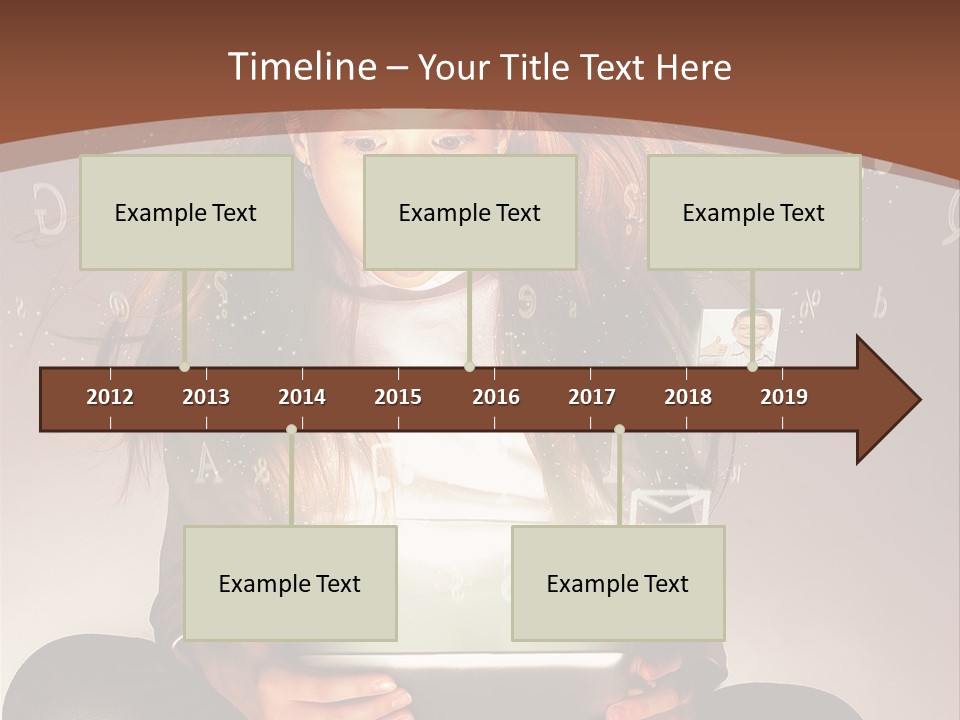 Timeline – Your Title Text Here

Example Text

Example Text

Example Text

2012 2013 2014 2015 2016 2017 2018 2019

Example Text

Example Text